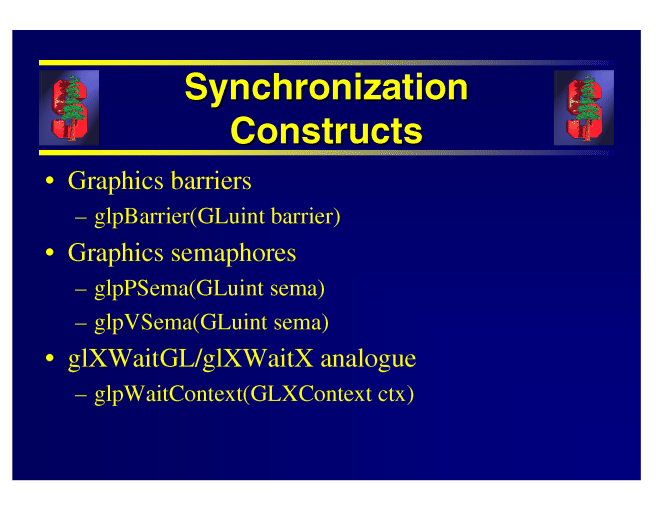 Synchronization Constructs

• Graphics barriers
– glpBarrier(GLuint barrier)
• Graphics semaphores
– glpPSema(GLuint sema)
– glpVSema(GLuint sema)
• glXWaitGL/glXWaitX analogue
– glpWaitContext(GLXContext ctx)